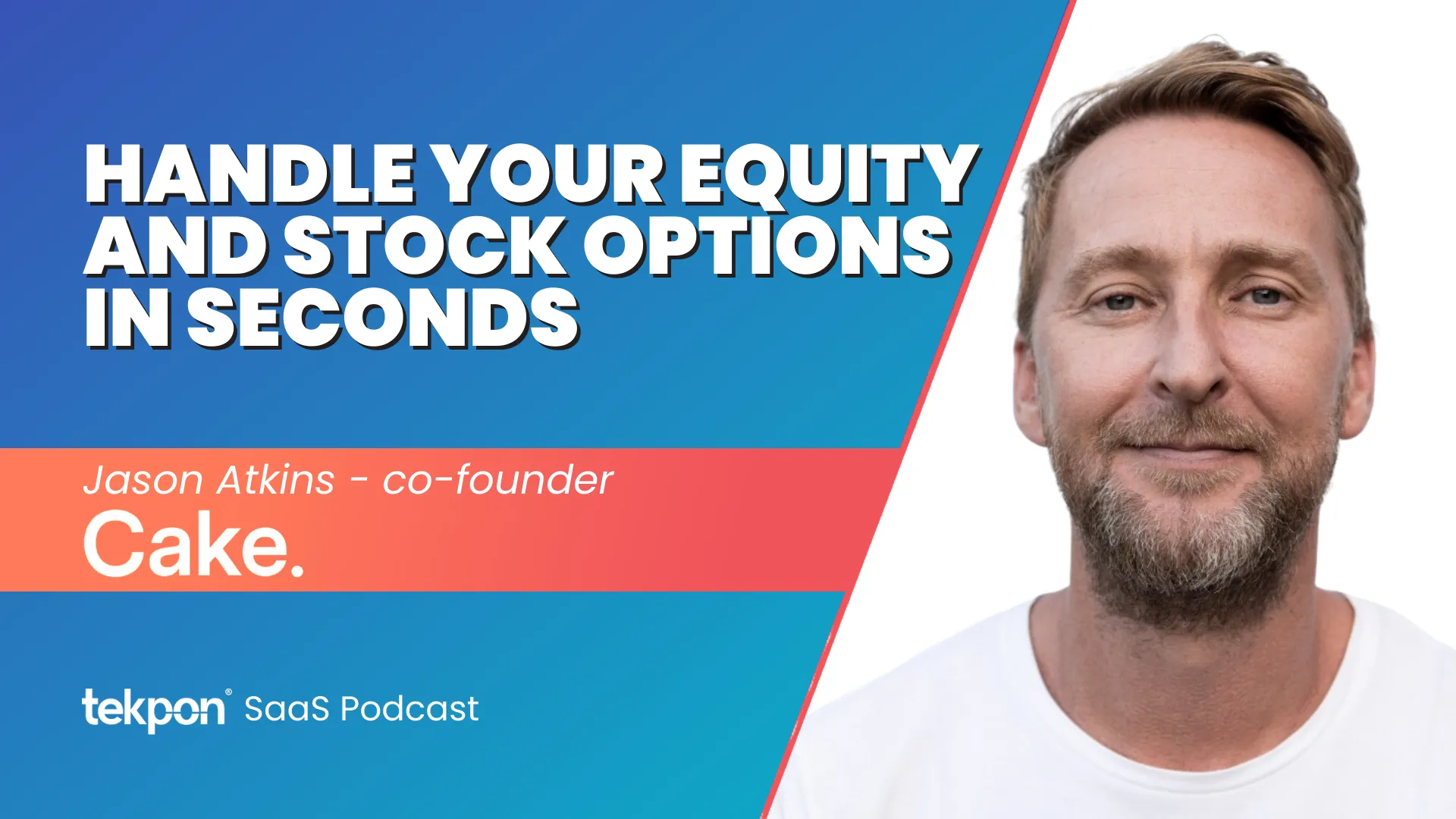 HANDLE YOUR EQUITY AND STOCK OPTIONS IN SECONDS

Jason Atkins - co-founder

Cake.

tekpon® SaaS Podcast